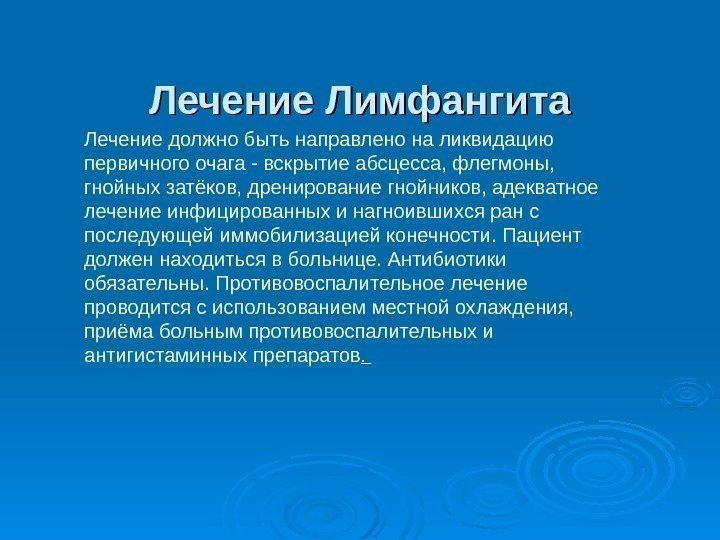 Лечение Лимфангита

Лечение должно быть направлено на ликвидацию первичного очага - вскрытие абсцесса, флегмоны, гнойных затёков, дренирование гнойников, адекватное лечение инфицированных и нагноившихся ран с последующей иммобилизацией конечности. Пациент должен находиться в больнице. Антибиотики обязательны. Противовоспалительное лечение проводится с использованием местной охлаждения, приёма больным противовоспалительных и антигистаминных препаратов.